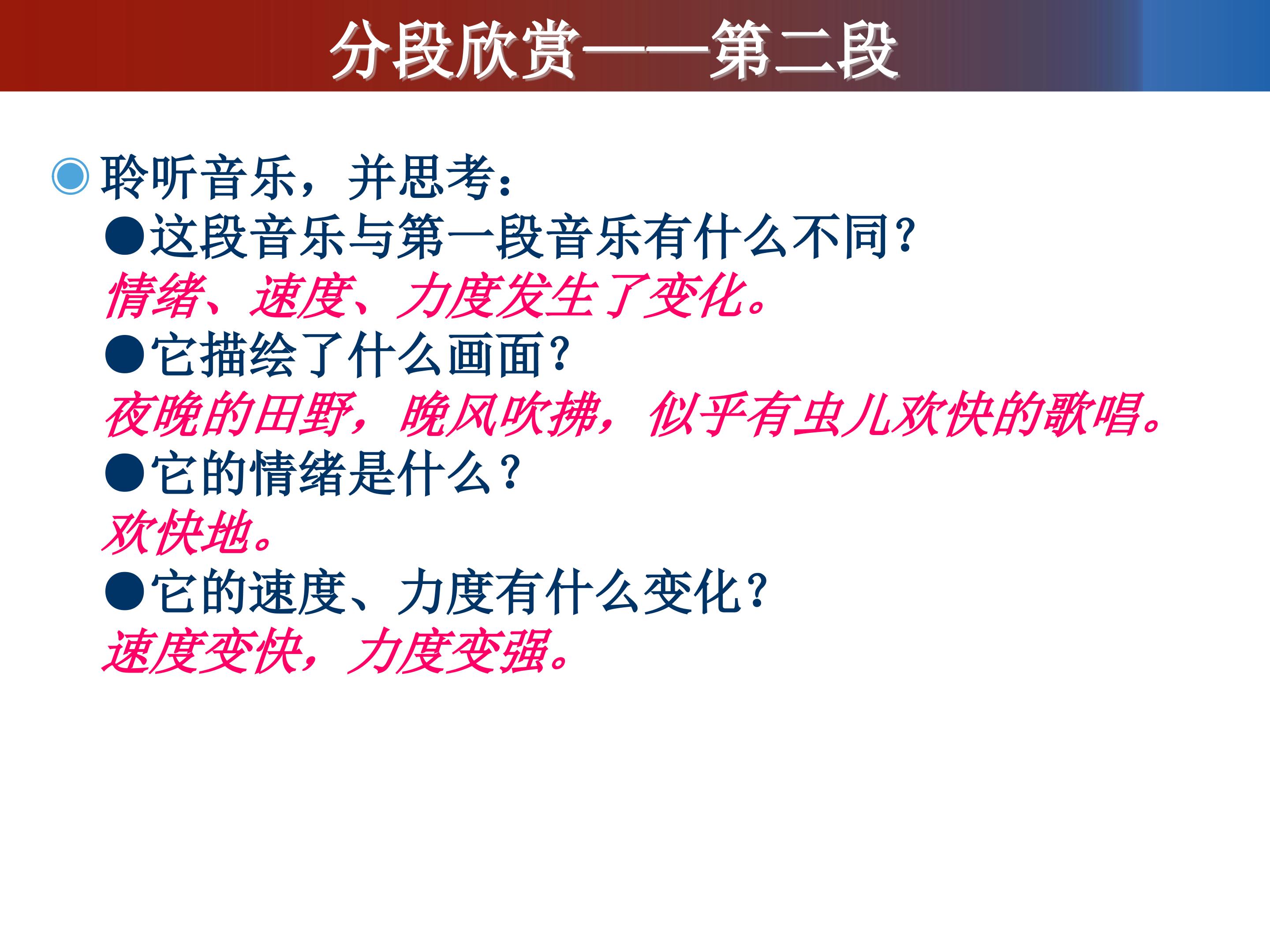 分段欣赏——第二段

聆听音乐，并思考：
●这段音乐与第一段音乐有什么不同?
情绪、速度、力度发生了变化。
●它描绘了什么画面?
夜晚的田野，晚风吹拂，似乎有虫儿欢快的歌唱。
●它的情绪是什么?
欢快地。
●它的速度、力度有什么变化?
速度变快，力度变强。